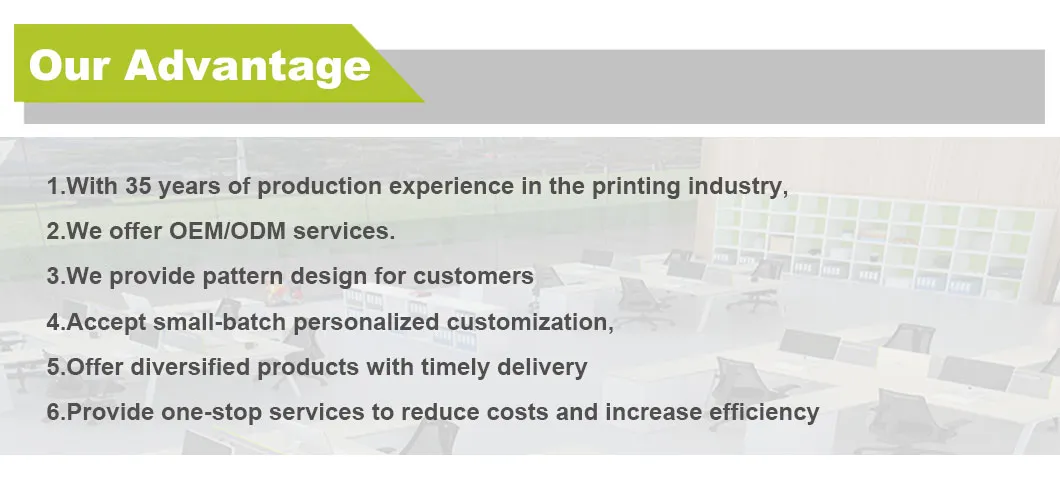 Our Advantage

1.With 35 years of production experience in the printing industry,

2.We offer OEM/ODM services.

3.We provide pattern design for customers

4.Accept small-batch personalized customization,

5.Offer diversified products with timely delivery

6.Provide one-stop services to reduce costs and increase efficiency